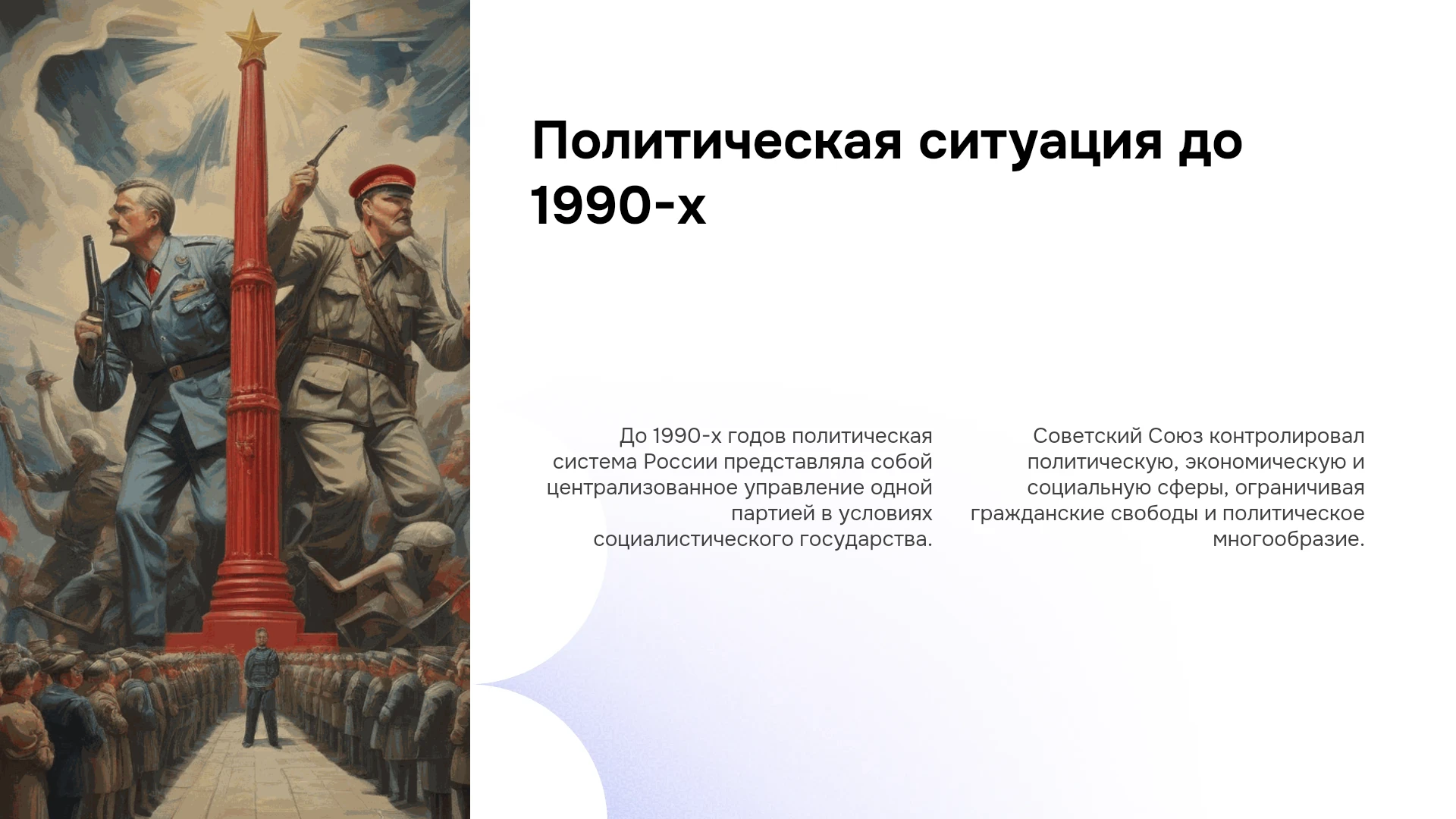 Политическая ситуация до 1990-х

До 1990-х годов политическая система России представляла собой централизованное управление одной партией в условиях социалистического государства.

Советский Союз контролировал политическую, экономическую и социальную сферы, ограничивая гражданские свободы и политическое многообразие.